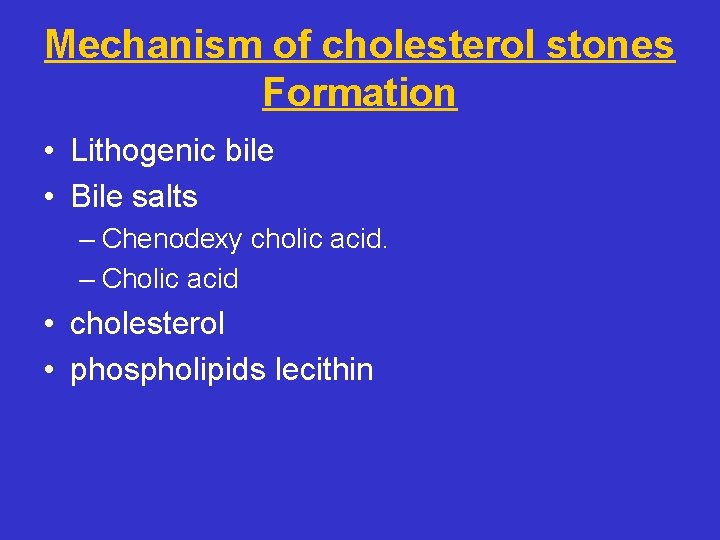 Mechanism of cholesterol stones Formation

• Lithogenic bile
• Bile salts
– Chenodexy cholic acid.
– Cholic acid
• cholesterol
• phospholipids lecithin